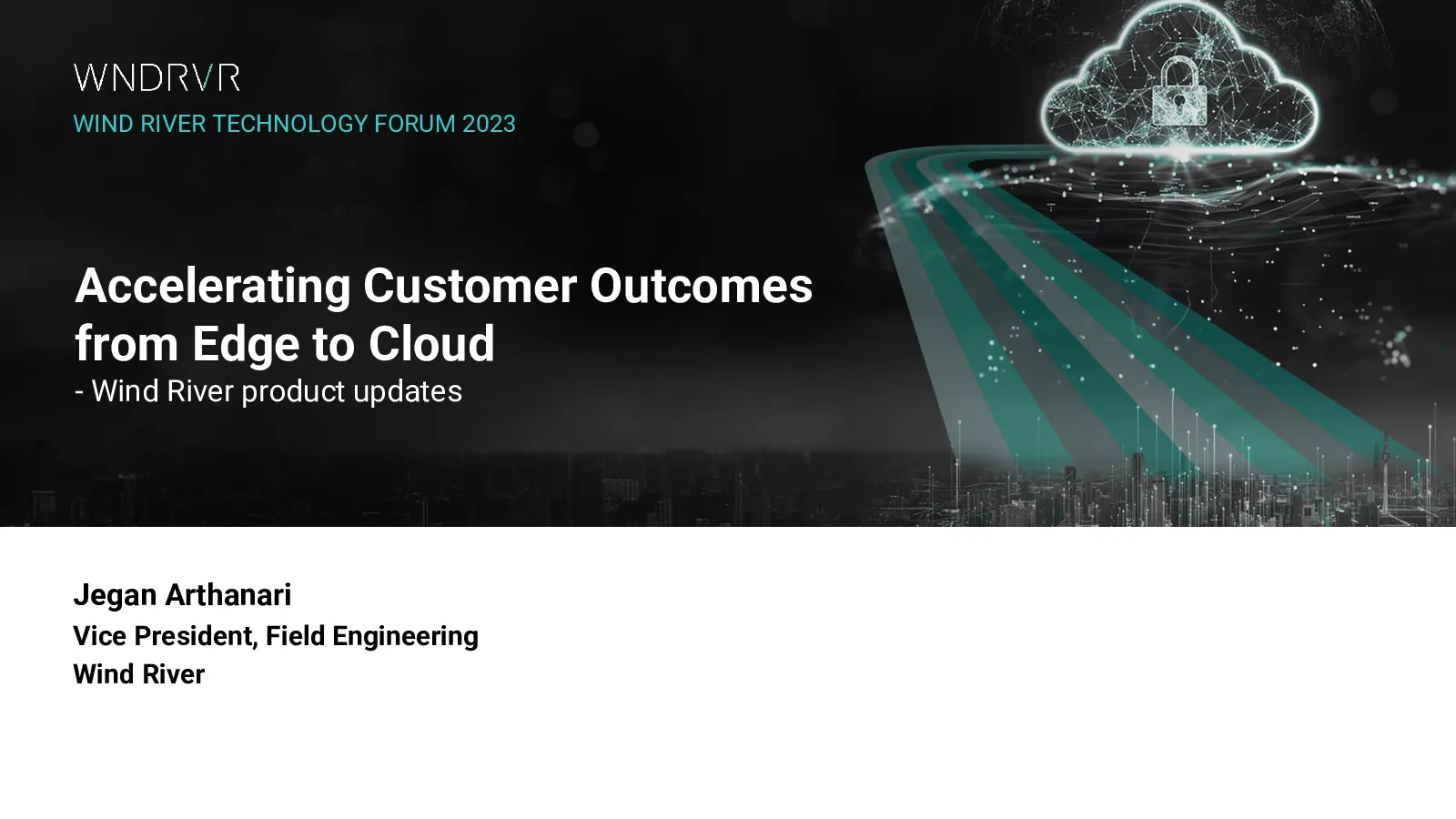 WNDRVR

WIND RIVER TECHNOLOGY FORUM 2023

Accelerating Customer Outcomes from Edge to Cloud

- Wind River product updates

Jegan Arthanari

Vice President, Field Engineering

Wind River